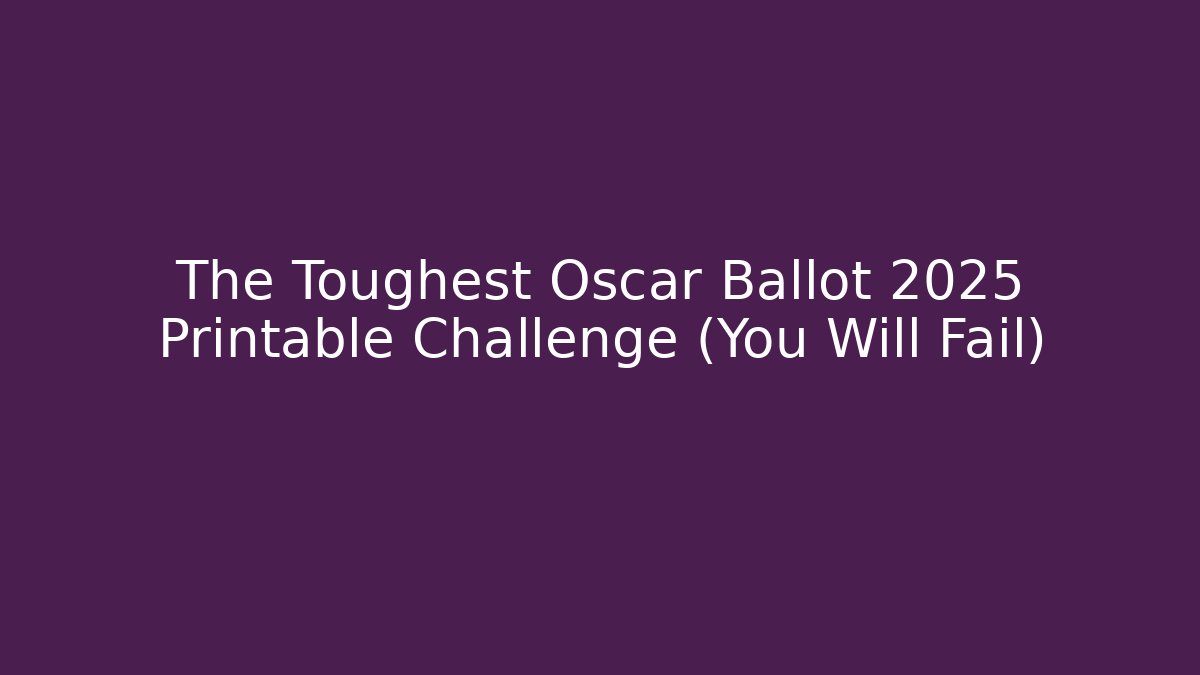 The Toughest Oscar Ballot 2025 Printable Challenge (You Will Fail)